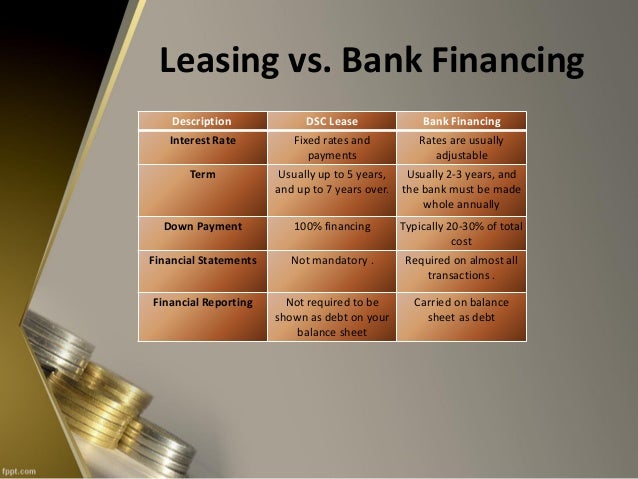 Leasing vs. Bank Financing

| Description | DSC Lease | Bank Financing |
|---|---|---|
| Interest Rate | Fixed rates and payments | Rates are usually adjustable |
| Term | Usually up to 5 years, and up to 7 years over. | Usually 2-3 years, and the bank must be made whole annually |
| Down Payment | 100% financing | Typically 20-30% of total cost |
| Financial Statements | Not mandatory . | Required on almost all transactions . |
| Financial Reporting | Not required to be shown as debt on your balance sheet | Carried on balance sheet as debt |

fppt.com